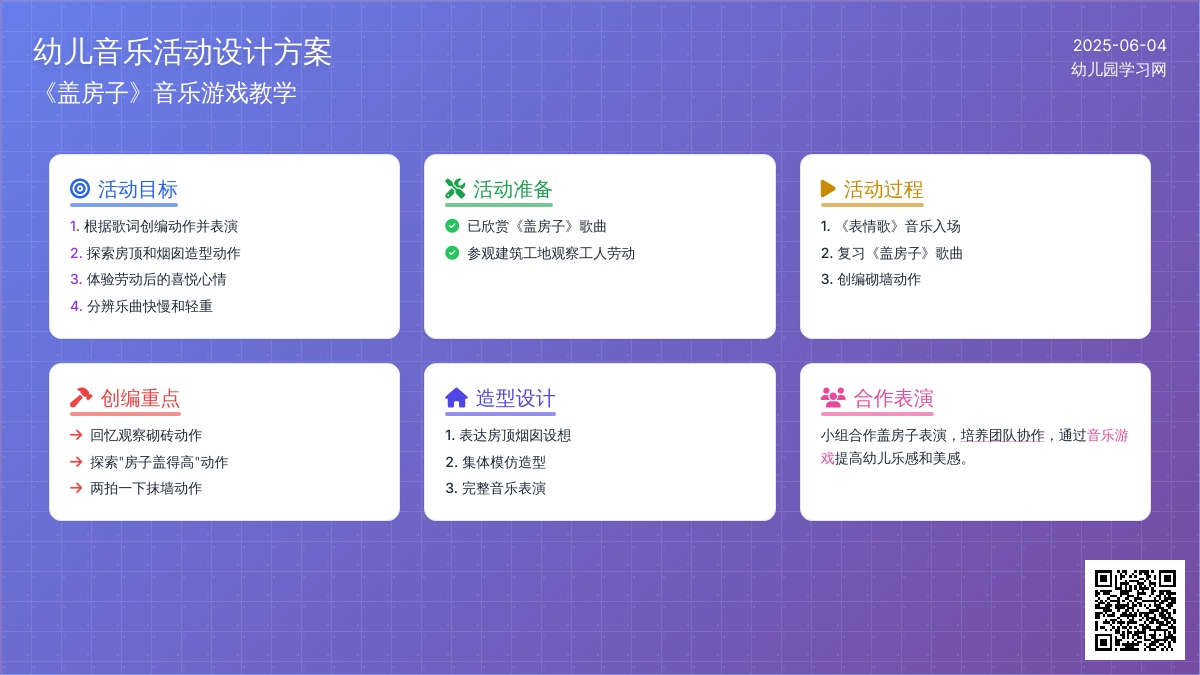 幼儿音乐活动设计方案
《盖房子》音乐游戏教学

2025-06-04
幼儿园学习网

活动目标
1. 根据歌词创编动作并表演
2. 探索房顶和烟囱造型动作
3. 体验劳动后的喜悦心情
4. 分辨乐曲快慢和轻重

活动准备
已欣赏《盖房子》歌曲
参观建筑工地观察工人劳动

活动过程
1. 《表情歌》音乐入场
2. 复习《盖房子》歌曲
3. 创编砌墙动作

创编重点
→ 回忆观察砌砖动作
→ 探索"房子盖得高"动作
→ 两拍一下抹墙动作

造型设计
1. 表达房顶烟囱设想
2. 集体模仿造型
3. 完整音乐表演

合作表演
小组合作盖房子表演，培养团队协作，通过音乐游戏提高幼儿乐感和美感。